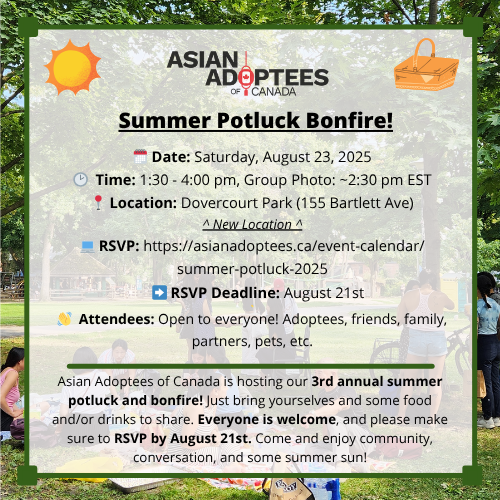 ASIAN ADOPTEES OF CANADA

Summer Potluck Bonfire!

Date: Saturday, August 23, 2025
Time: 1:30 - 4:00 pm, Group Photo: ~2:30 pm EST
Location: Dovercourt Park (155 Bartlett Ave)
^ New Location ^
RSVP: https://asianadoptees.ca/event-calendar/summer-potluck-2025
RSVP Deadline: August 21st
Attendees: Open to everyone! Adoptees, friends, family, partners, pets, etc.

Asian Adoptees of Canada is hosting our 3rd annual summer potluck and bonfire! Just bring yourselves and some food and/or drinks to share. Everyone is welcome, and please make sure to RSVP by August 21st. Come and enjoy community, conversation, and some summer sun!